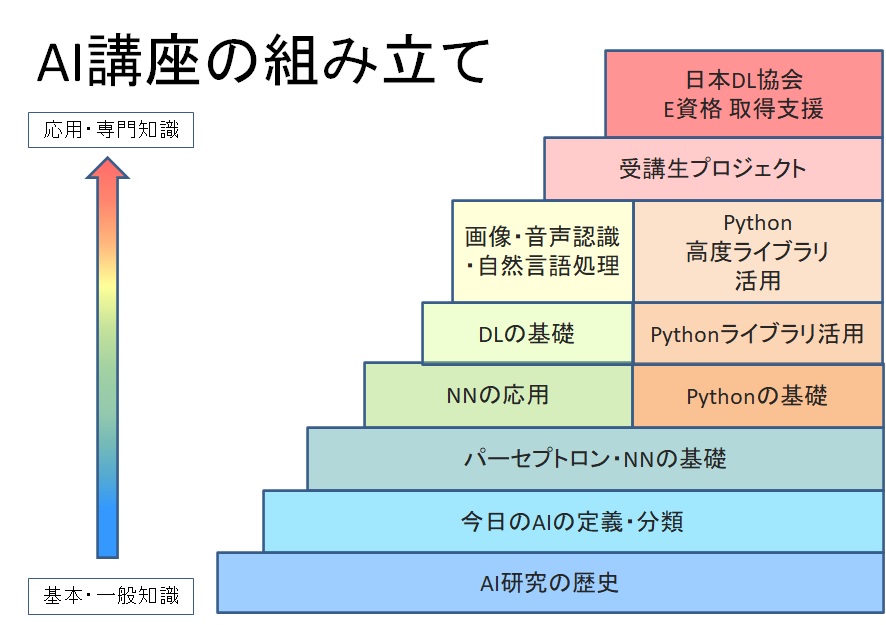 AI講座の組み立て

応用・専門知識

基本・一般知識

日本DL協会
E資格 取得支援

受講生プロジェクト

画像・音声認識
・自然言語処理

Python
高度ライブラリ
活用

DLの基礎

Pythonライブラリ活用

NNの応用

Pythonの基礎

パーセプトロン・NNの基礎

今日のAIの定義・分類

AI研究の歴史